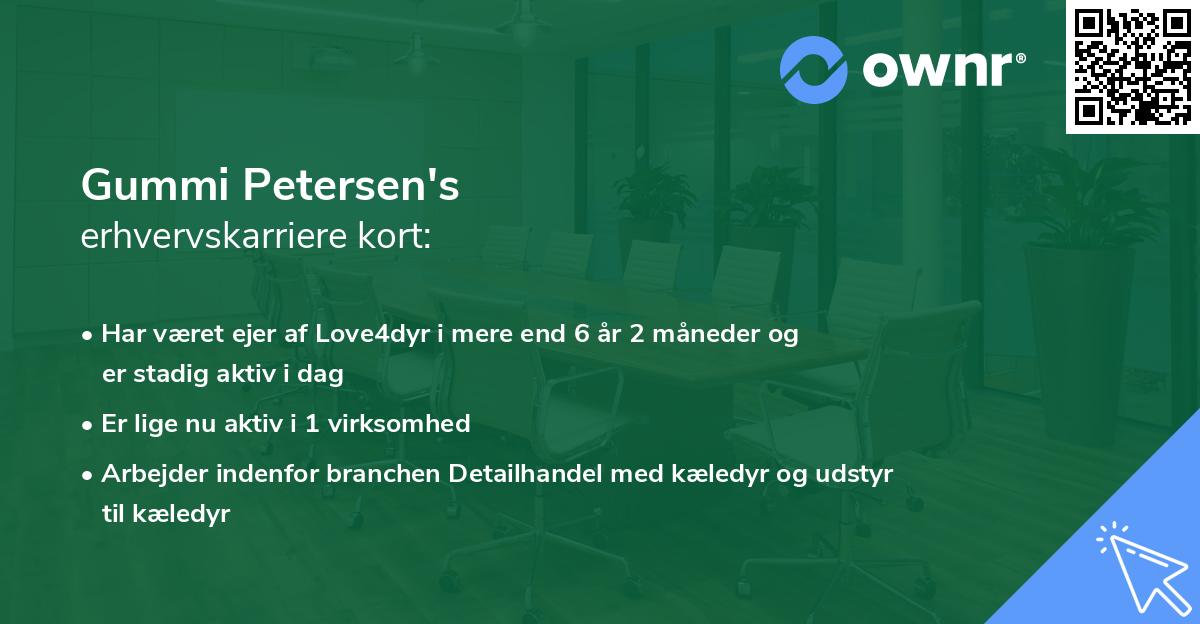 ownr®

Gummi Petersen's
erhvervskarriere kort:

• Har været ejer af Love4dyr i mere end 6 år 2 måneder og er stadig aktiv i dag

• Er lige nu aktiv i 1 virksomhed

• Arbejder indenfor branchen Detailhandel med kæledyr og udstyr til kæledyr